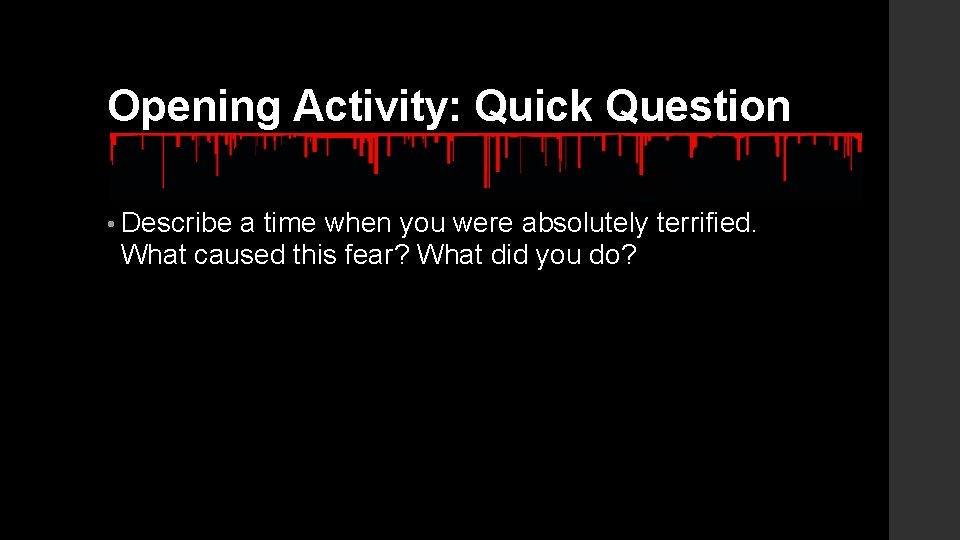 Opening Activity: Quick Question

• Describe a time when you were absolutely terrified. What caused this fear? What did you do?